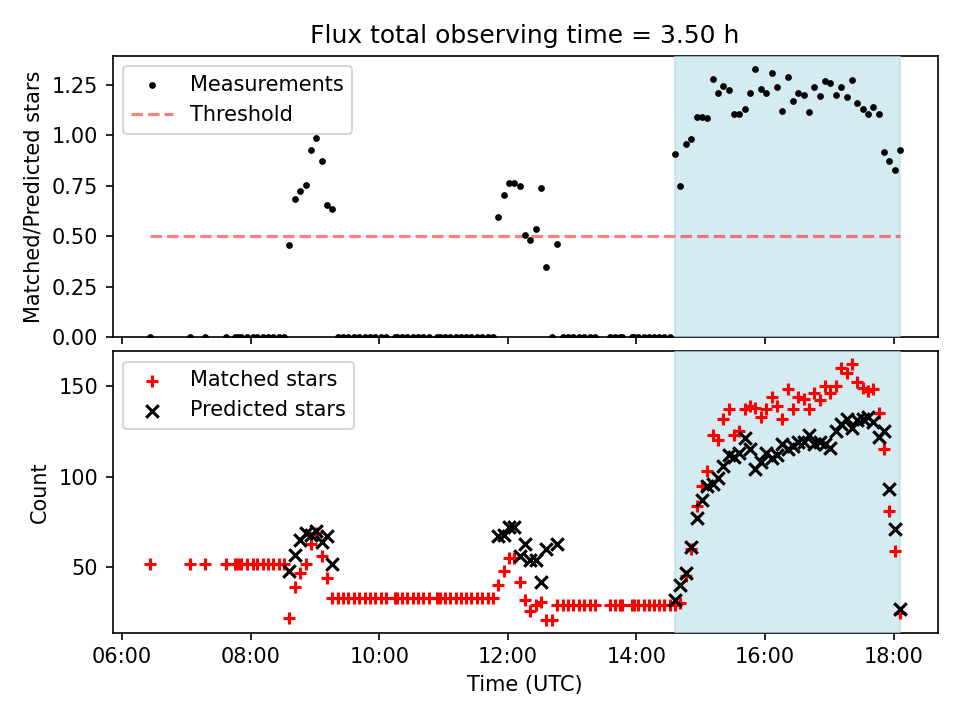 Flux total observing time = 3.50 h

Measurements
Threshold

Matched/Predicted stars

1.25
1.00
0.75
0.50
0.25
0.00

Matched stars
Predicted stars

Count

150
100
50

06:00
08:00
10:00
12:00
14:00
16:00
18:00

Time (UTC)